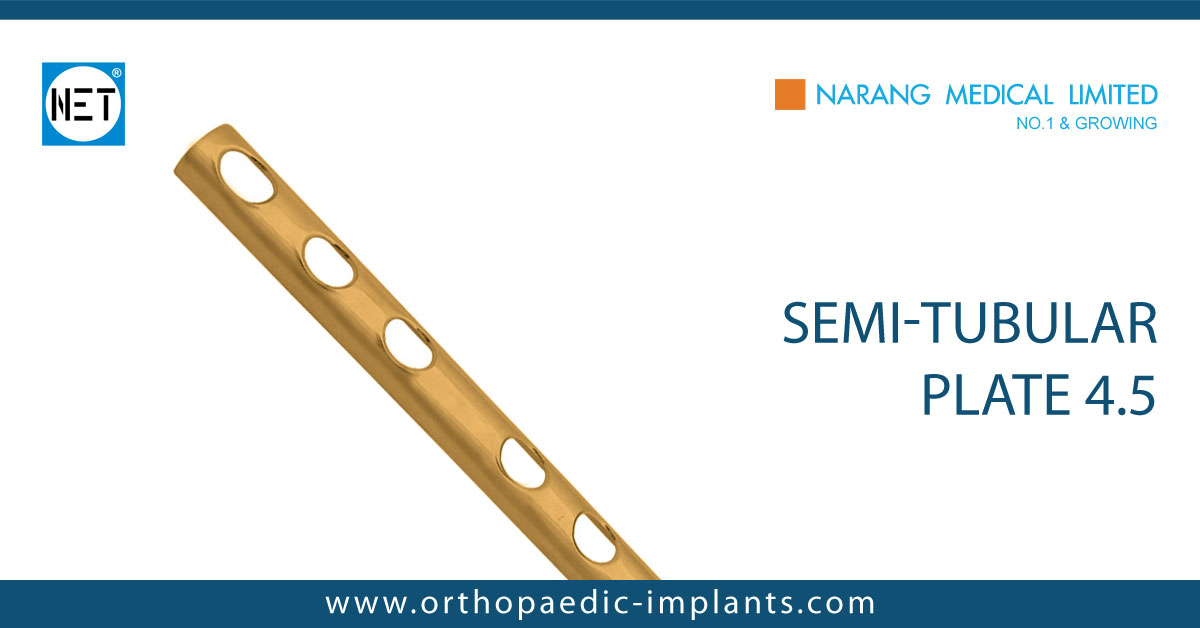 NET®

NARANG MEDICAL LIMITED
NO.1 & GROWING

SEMI-TUBULAR PLATE 4.5

www.orthopaedic-implants.com